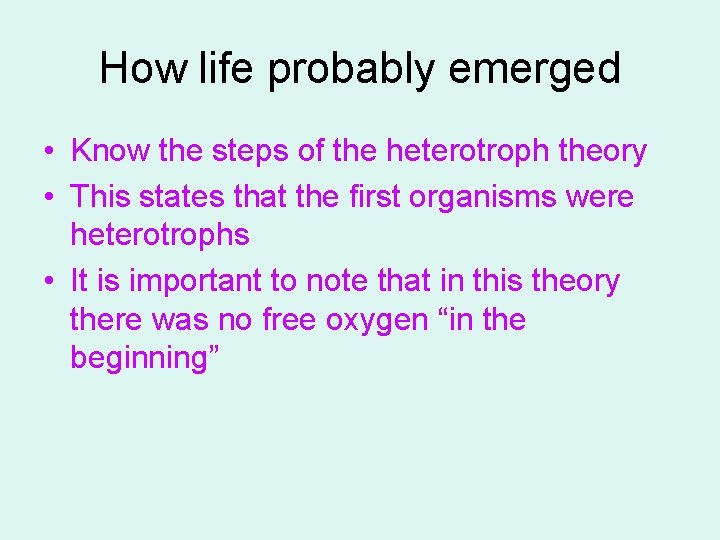 How life probably emerged

• Know the steps of the heterotroph theory
• This states that the first organisms were heterotrophs
• It is important to note that in this theory there was no free oxygen “in the beginning”